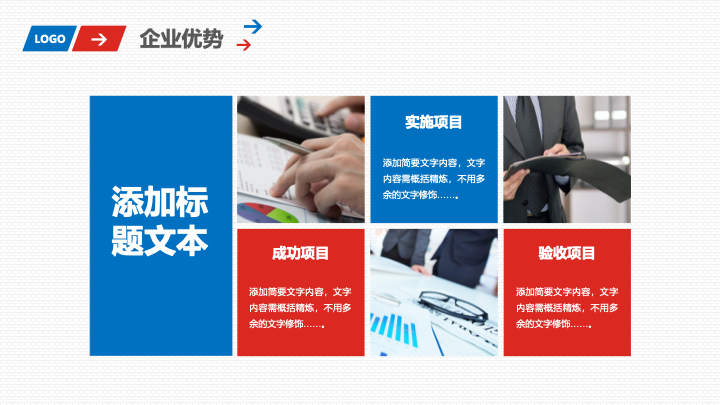 LOGO

企业优势

添加标题文本

实施项目

添加简要文字内容，文字内容需概括精炼，不用多余的文字修饰……。

成功项目

添加简要文字内容，文字内容需概括精炼，不用多余的文字修饰……。

验收项目

添加简要文字内容，文字内容需概括精炼，不用多余的文字修饰……。